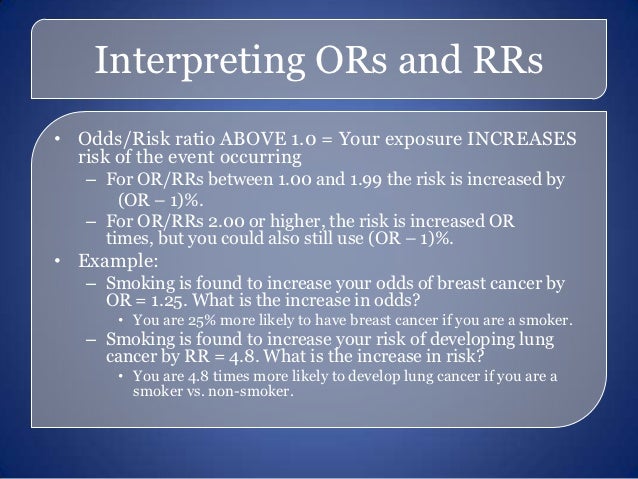 Interpreting ORs and RRs

• Odds/Risk ratio ABOVE 1.0 = Your exposure INCREASES risk of the event occurring
– For OR/RRs between 1.00 and 1.99 the risk is increased by (OR – 1)%.
– For OR/RRs 2.00 or higher, the risk is increased OR times, but you could also still use (OR – 1)%.
• Example:
– Smoking is found to increase your odds of breast cancer by OR = 1.25. What is the increase in odds?
• You are 25% more likely to have breast cancer if you are a smoker.
– Smoking is found to increase your risk of developing lung cancer by RR = 4.8. What is the increase in risk?
• You are 4.8 times more likely to develop lung cancer if you are a smoker vs. non-smoker.